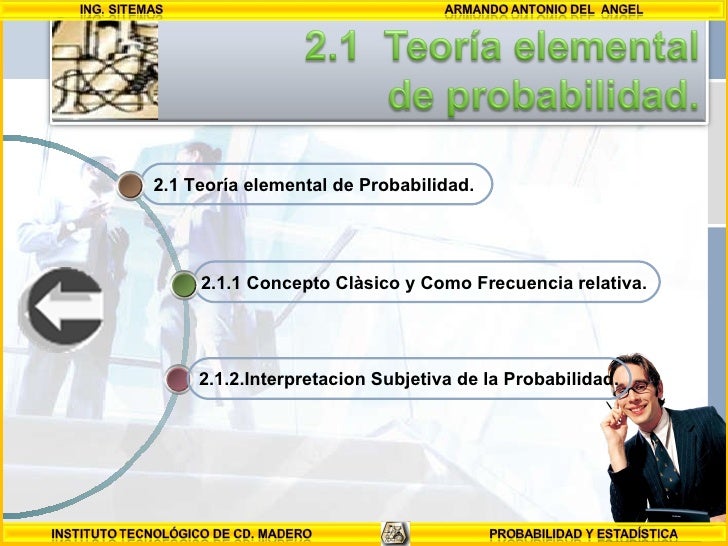 ING. SITEMAS

ARMANDO ANTONIO DEL ANGEL

2.1 Teoría elemental de probabilidad.

2.1 Teoría elemental de Probabilidad.

2.1.1 Concepto Clàsico y Como Frecuencia relativa.

2.1.2.Interpretacion Subjetiva de la Probabilidad.

INSTITUTO TECNOLÓGICO DE CD. MADERO

PROBABILIDAD Y ESTADÍSTICA